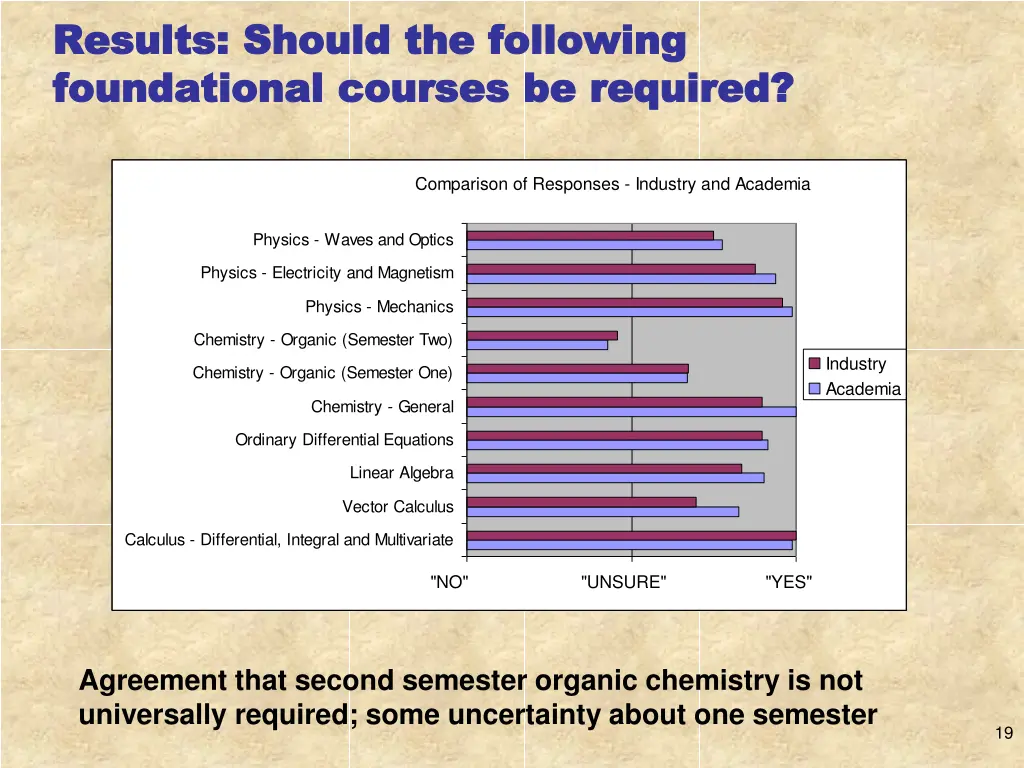 Results: Should the following foundational courses be required?

Comparison of Responses - Industry and Academia

Physics - Waves and Optics
Physics - Electricity and Magnetism
Physics - Mechanics
Chemistry - Organic (Semester Two)
Chemistry - Organic (Semester One)
Chemistry - General
Ordinary Differential Equations
Linear Algebra
Vector Calculus
Calculus - Differential, Integral and Multivariate

"NO"
"UNSURE"
"YES"

Industry
Academia

Agreement that second semester organic chemistry is not universally required; some uncertainty about one semester

19